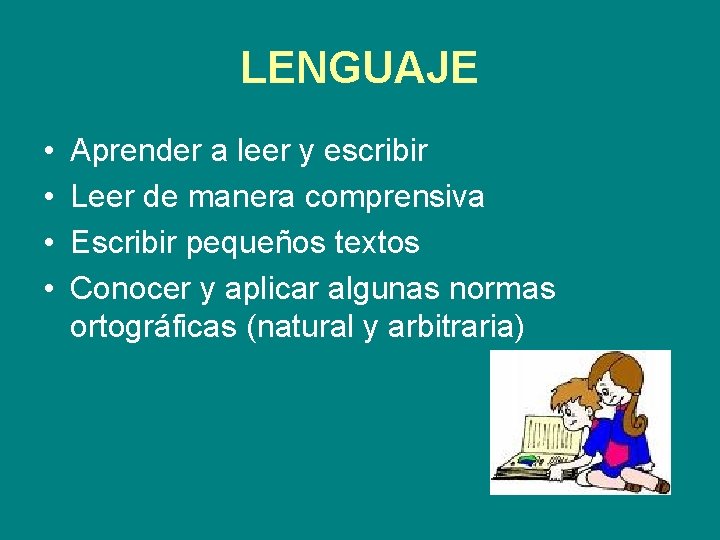 LENGUAJE

• Aprender a leer y escribir
• Leer de manera comprensiva
• Escribir pequeños textos
• Conocer y aplicar algunas normas ortográficas (natural y arbitraria)